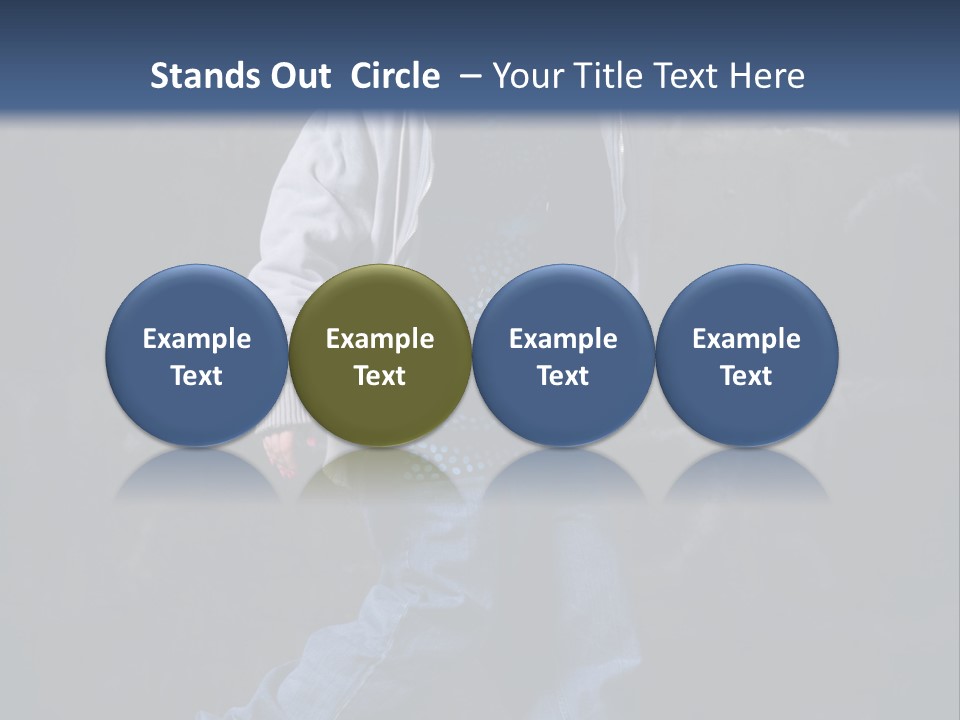 Stands Out Circle – Your Title Text Here

Example Text

Example Text

Example Text

Example Text